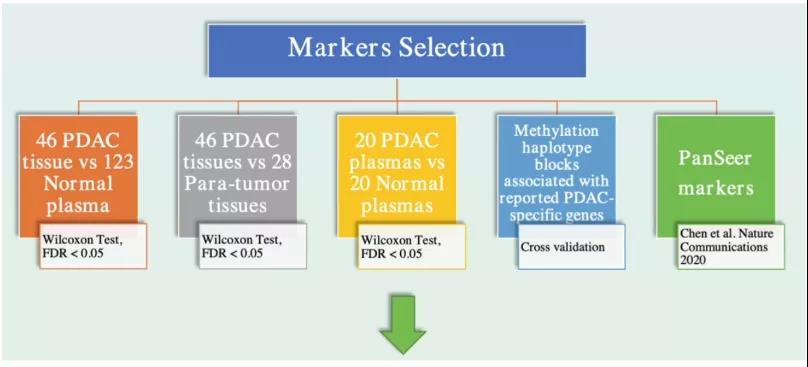 Markers Selection

46 PDAC tissue vs 123 Normal plasma

Wilcoxon Test, FDR < 0.05

46 PDAC tissues vs 28 Para-tumor tissues

Wilcoxon Test, FDR < 0.05

20 PDAC plasmas vs 20 Normal plasmas

Wilcoxon Test, FDR < 0.05

Methylation haplotype blocks associated with reported PDAC-specific genes

Cross validation

PanSeer markers

Chen et al. Nature Communications 2020